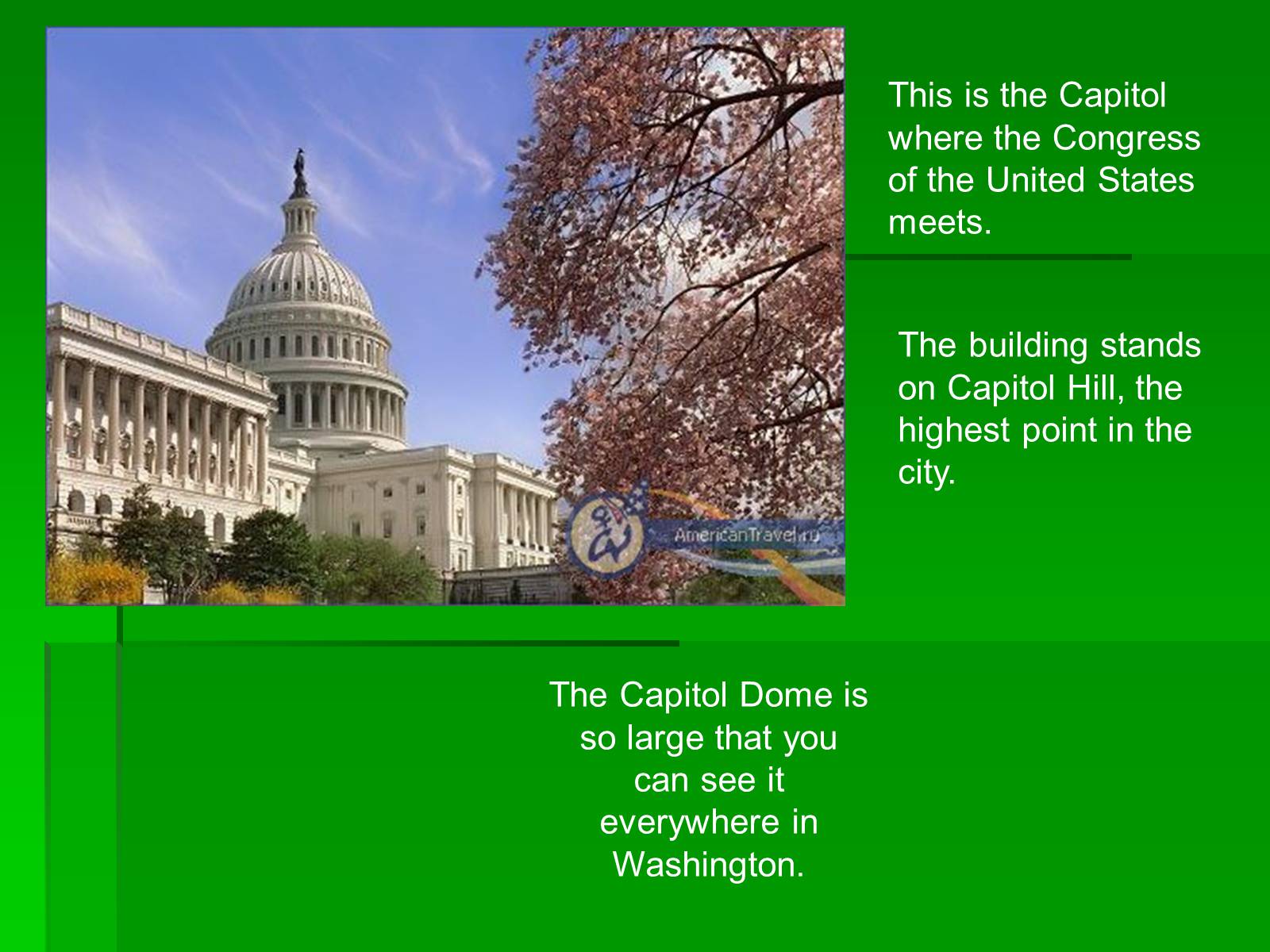 AmericanTravel.ru

This is the Capitol where the Congress of the United States meets.

The building stands on Capitol Hill, the highest point in the city.

The Capitol Dome is so large that you can see it everywhere in Washington.